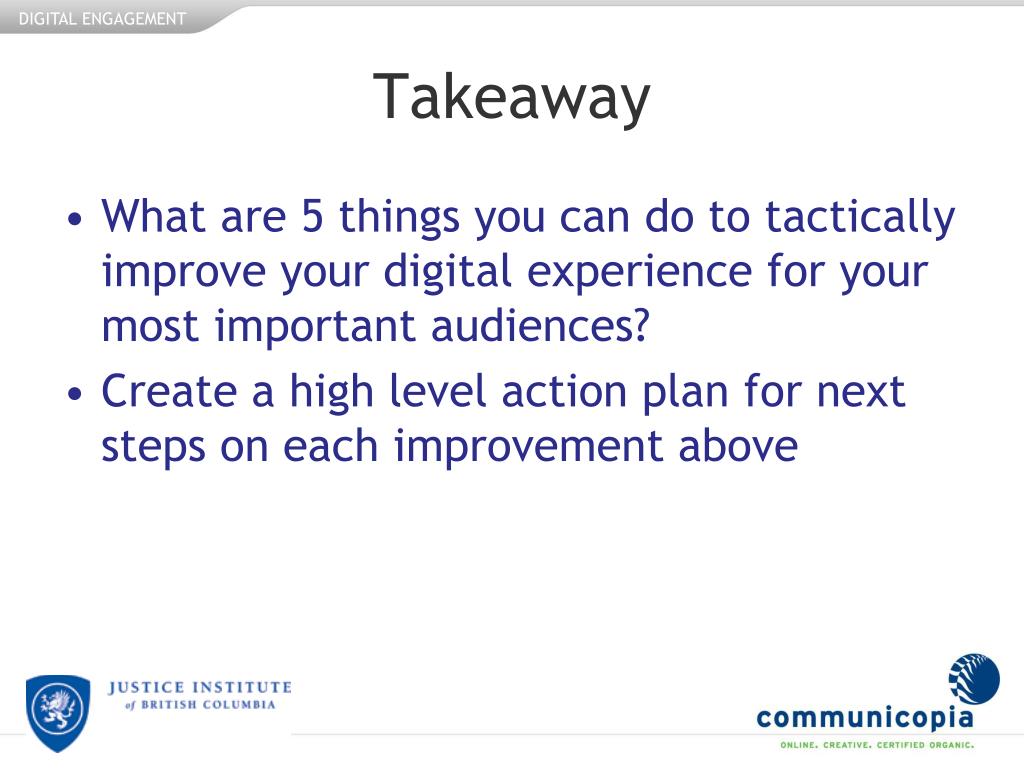 DIGITAL ENGAGEMENT

Takeaway

• What are 5 things you can do to tactically improve your digital experience for your most important audiences?
• Create a high level action plan for next steps on each improvement above

JUSTICE INSTITUTE of BRITISH COLUMBIA

communicopia
ONLINE. CREATIVE. CERTIFIED ORGANIC.